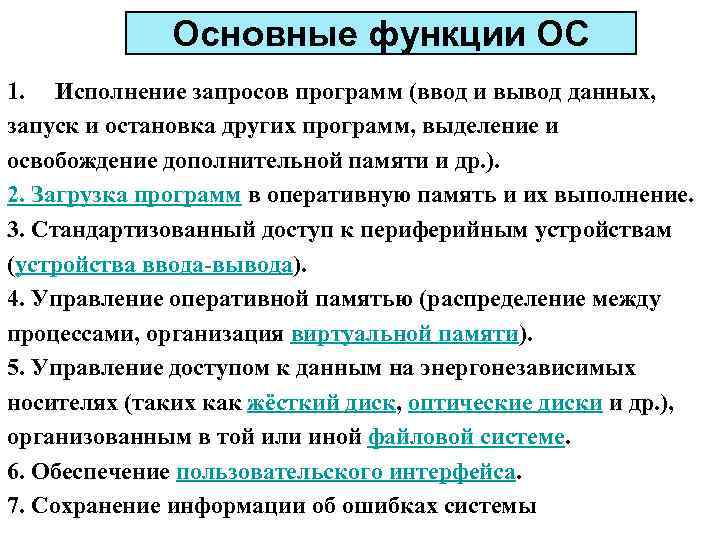 Основные функции ОС

1. Исполнение запросов программ (ввод и вывод данных, запуск и остановка других программ, выделение и освобождение дополнительной памяти и др.).
2. Загрузка программ в оперативную память и их выполнение.
3. Стандартизованный доступ к периферийным устройствам (устройства ввода-вывода).
4. Управление оперативной памятью (распределение между процессами, организация виртуальной памяти).
5. Управление доступом к данным на энергонезависимых носителях (таких как жёсткий диск, оптические диски и др.), организованным в той или иной файловой системе.
6. Обеспечение пользовательского интерфейса.
7. Сохранение информации об ошибках системы